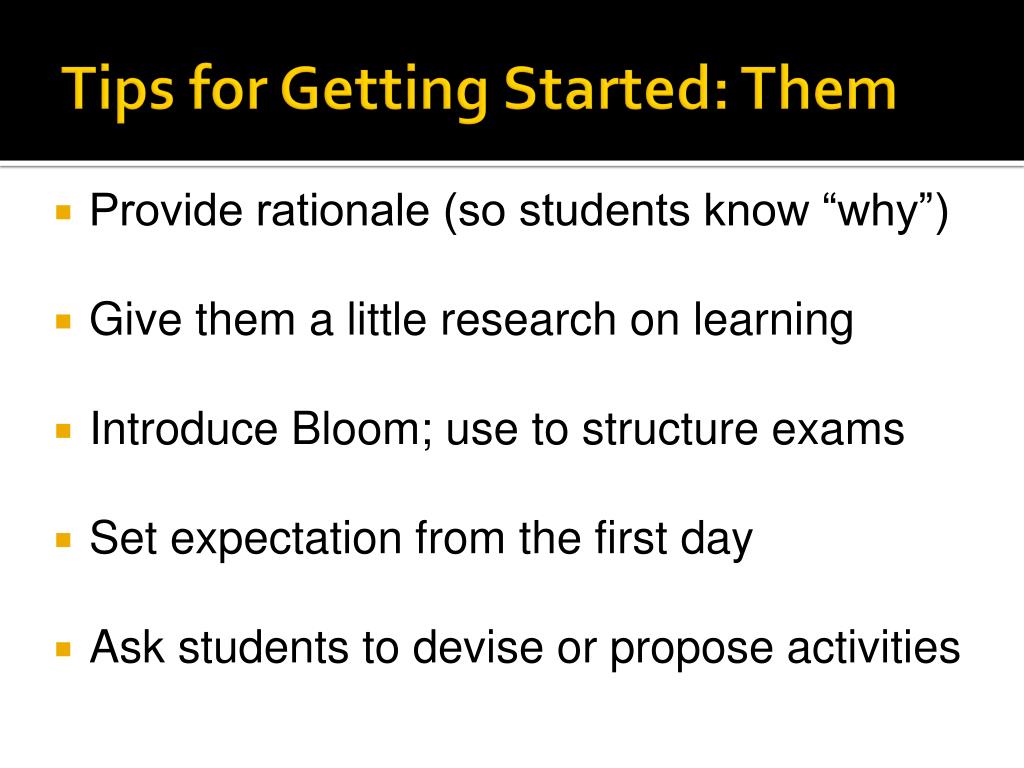 Tips for Getting Started: Them

Provide rationale (so students know “why”)

Give them a little research on learning

Introduce Bloom; use to structure exams

Set expectation from the first day

Ask students to devise or propose activities